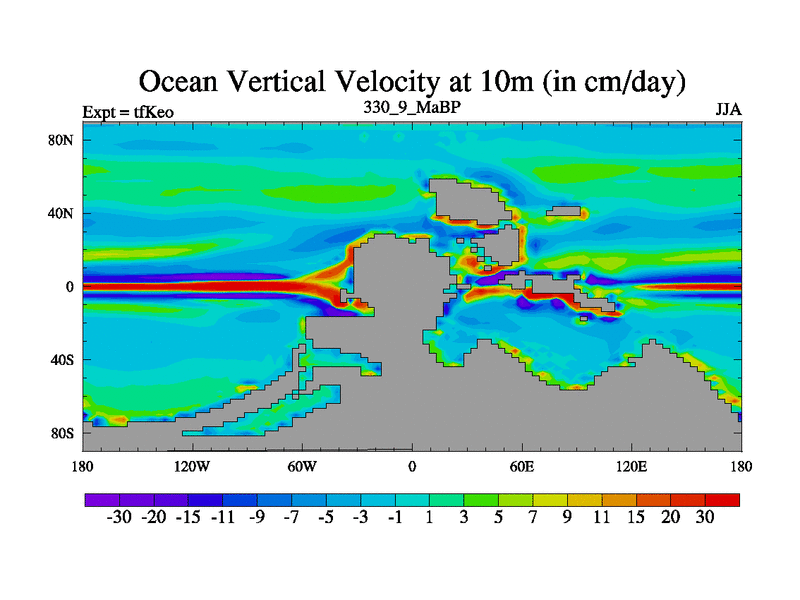 Ocean Vertical Velocity at 10m (in cm/day)

Expt = tfKeo
330_9_MaBP
JJA

80N
40N
0
40S
80S

180 120W 60W 0 60E 120E 180

-30 -20 -15 -11 -9 -7 -5 -3 -1 1 3 5 7 9 11 15 20 30